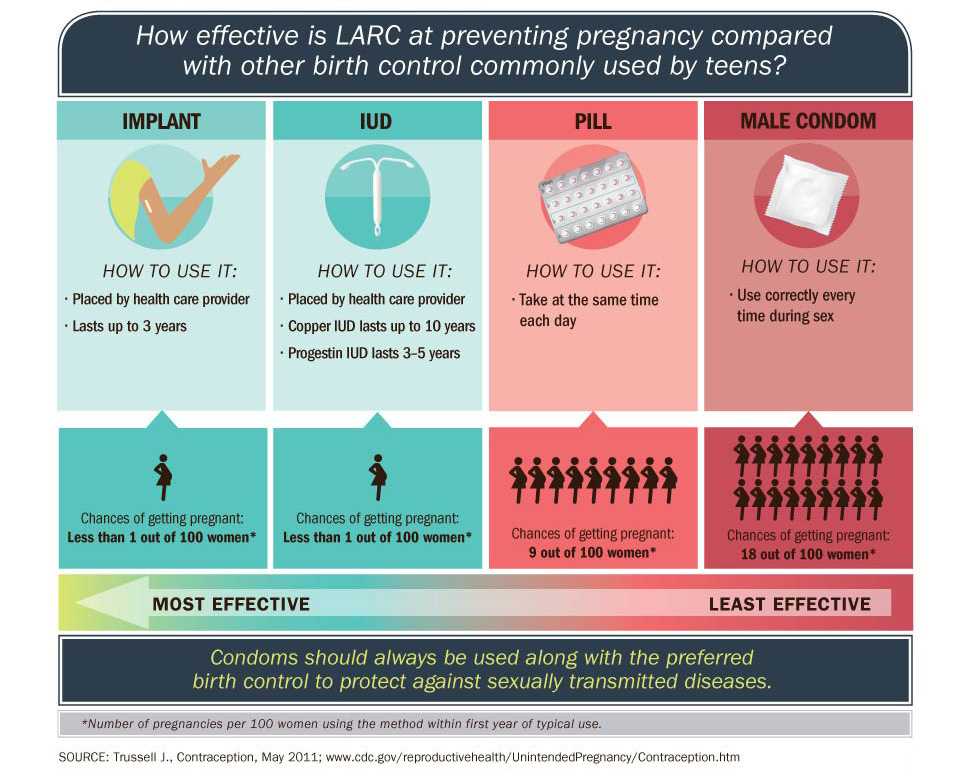 How effective is LARC at preventing pregnancy compared with other birth control commonly used by teens?

IMPLANT

HOW TO USE IT:

· Placed by health care provider
· Lasts up to 3 years

Chances of getting pregnant: Less than 1 out of 100 women*

IUD

HOW TO USE IT:

· Placed by health care provider
· Copper IUD lasts up to 10 years
· Progestin IUD lasts 3–5 years

Chances of getting pregnant: Less than 1 out of 100 women*

PILL

HOW TO USE IT:

· Take at the same time each day

Chances of getting pregnant: 9 out of 100 women*

MALE CONDOM

HOW TO USE IT:

· Use correctly every time during sex

Chances of getting pregnant: 18 out of 100 women*

MOST EFFECTIVE

LEAST EFFECTIVE

Condoms should always be used along with the preferred birth control to protect against sexually transmitted diseases.

*Number of pregnancies per 100 women using the method within first year of typical use.

SOURCE: Trussell J., Contraception, May 2011; www.cdc.gov/reproductivehealth/UnintendedPregnancy/Contraception.htm